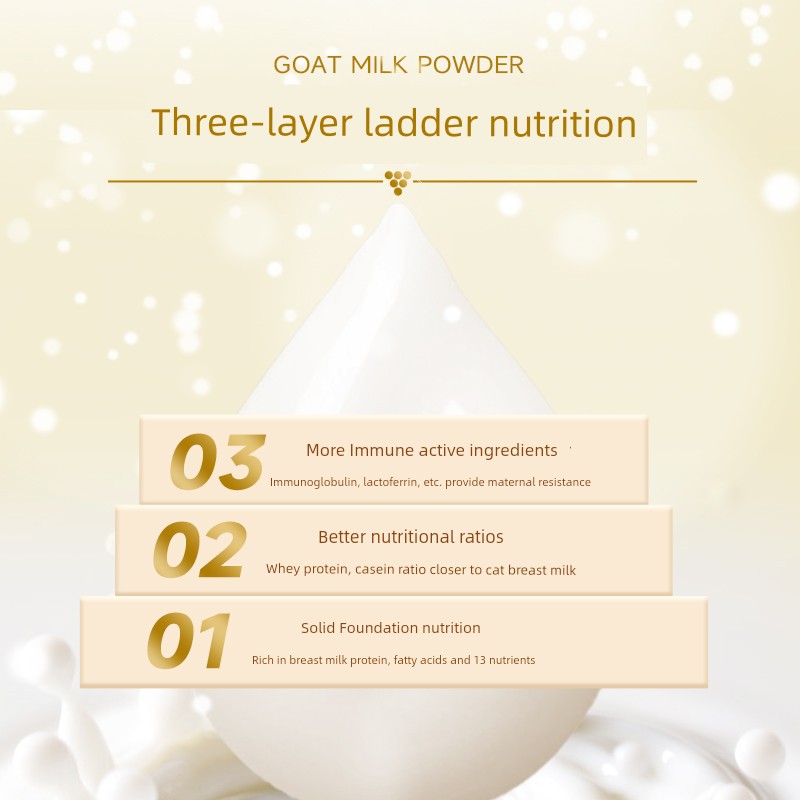 GOAT MILK POWDER

Three-layer ladder nutrition

03
More Immune active ingredients
Immunoglobulin, lactoferrin, etc. provide maternal resistance

02
Better nutritional ratios
Whey protein, casein ratio closer to cat breast milk

01
Solid Foundation nutrition
Rich in breast milk protein, fatty acids and 13 nutrients